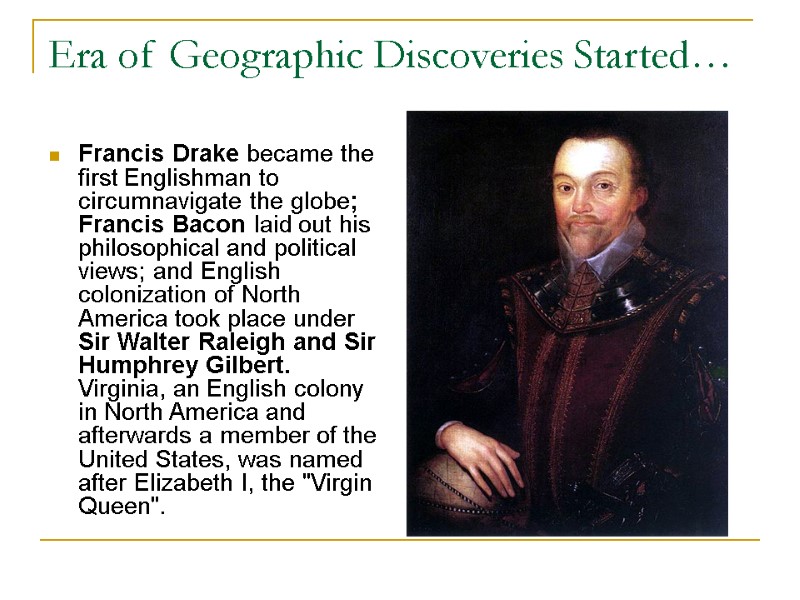 Era of Geographic Discoveries Started…

Francis Drake became the first Englishman to circumnavigate the globe; Francis Bacon laid out his philosophical and political views; and English colonization of North America took place under Sir Walter Raleigh and Sir Humphrey Gilbert. Virginia, an English colony in North America and afterwards a member of the United States, was named after Elizabeth I, the "Virgin Queen".